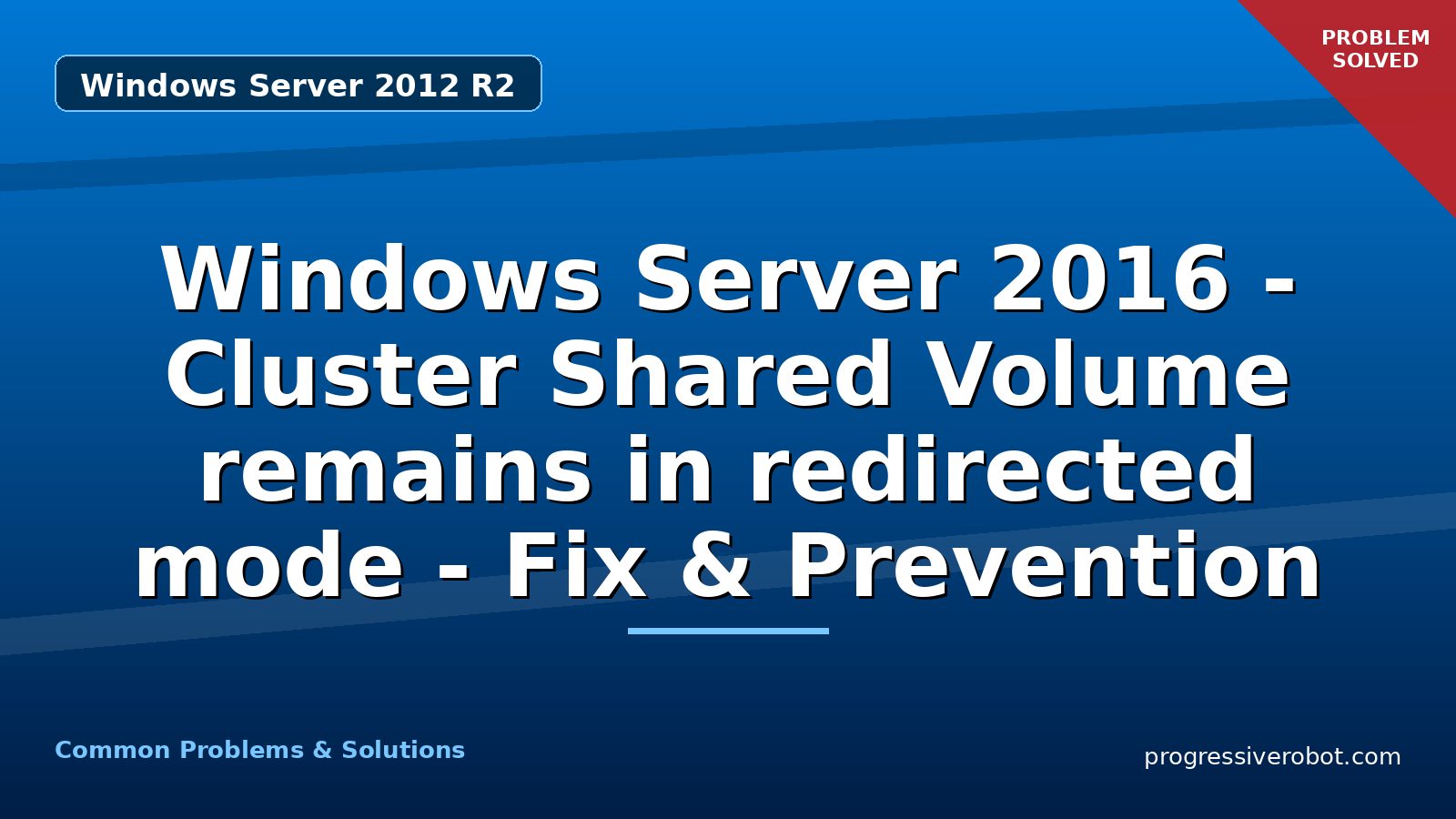 Windows Server 2012 R2

PROBLEM SOLVED

Windows Server 2016 - Cluster Shared Volume remains in redirected mode - Fix & Prevention

Common Problems & Solutions

progressiverobot.com